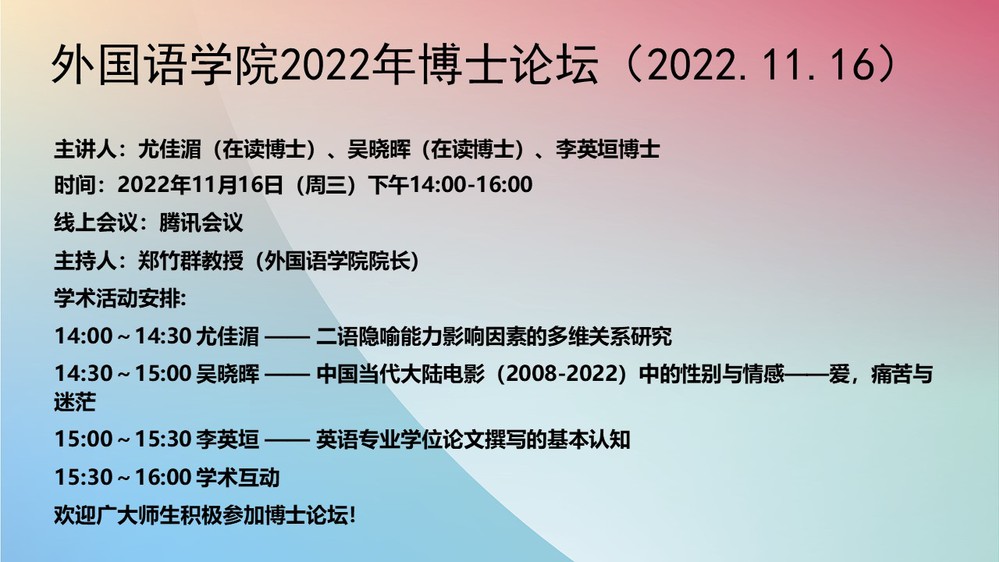 外国语学院2022年博士论坛（2022.11.16）

主讲人：尤佳湄（在读博士）、吴晓晖（在读博士）、李英垣博士

时间：2022年11月16日（周三）下午14:00-16:00

线上会议：腾讯会议

主持人：郑竹群教授（外国语学院院长）

学术活动安排：

14:00～14:30 尤佳湄 —— 二语隐喻能力影响因素的多维关系研究

14:30～15:00 吴晓晖 —— 中国当代大陆电影（2008-2022）中的性别与情感——爱，痛苦与迷茫

15:00～15:30 李英垣 —— 英语专业学位论文撰写的基本认知

15:30～16:00 学术互动

欢迎广大师生积极参加博士论坛！